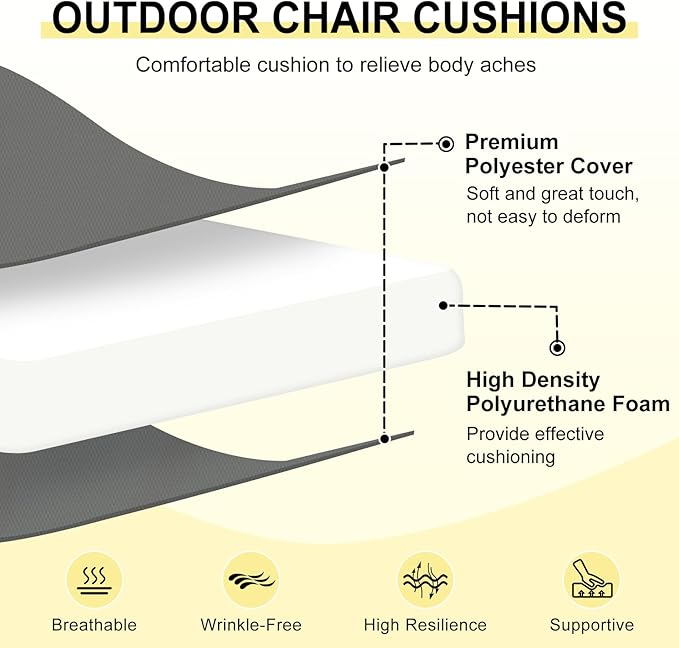 OUTDOOR CHAIR CUSHIONS

Comfortable cushion to relieve body aches

Premium Polyester Cover
Soft and great touch, not easy to deform

High Density Polyurethane Foam
Provide effective cushioning

Breathable

Wrinkle-Free

High Resilience

Supportive